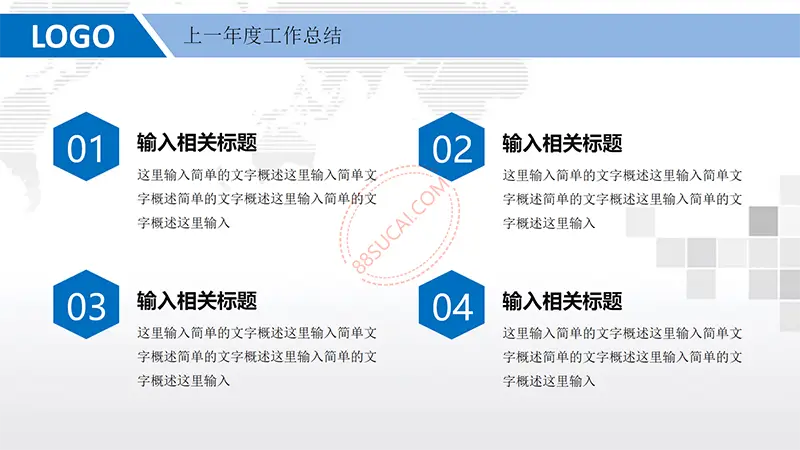 LOGO

上一年度工作总结

01

输入相关标题

这里输入简单的文字概述这里输入简单文字概述简单的文字概述这里输入简单的文字概述这里输入

02

输入相关标题

这里输入简单的文字概述这里输入简单文字概述简单的文字概述这里输入简单的文字概述这里输入

88SUCAI.COM

03

输入相关标题

这里输入简单的文字概述这里输入简单文字概述简单的文字概述这里输入简单的文字概述这里输入

04

输入相关标题

这里输入简单的文字概述这里输入简单文字概述简单的文字概述这里输入简单的文字概述这里输入